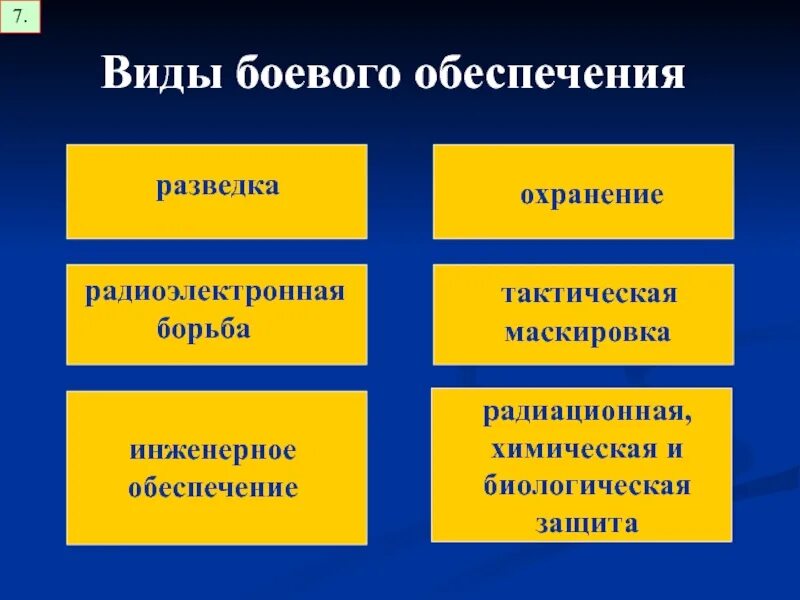 7.

Виды боевого обеспечения

разведка

охранение

радиоэлектронная борьба

тактическая маскировка

инженерное обеспечение

радиационная, химическая и биологическая защита